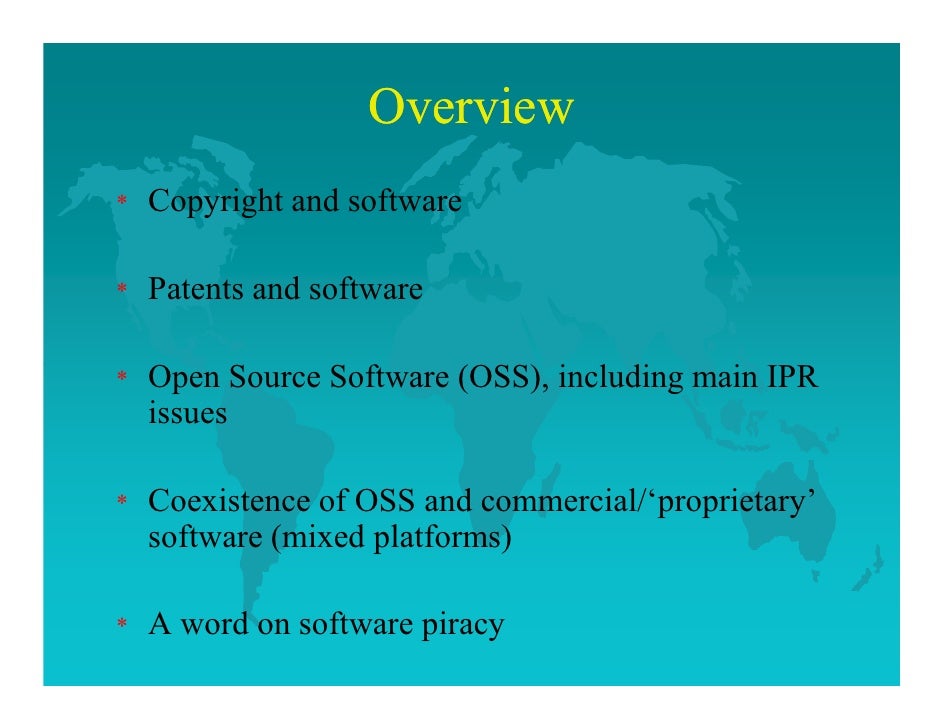 Overview

* Copyright and software

* Patents and software

* Open Source Software (OSS), including main IPR issues

* Coexistence of OSS and commercial/‘proprietary’ software (mixed platforms)

* A word on software piracy